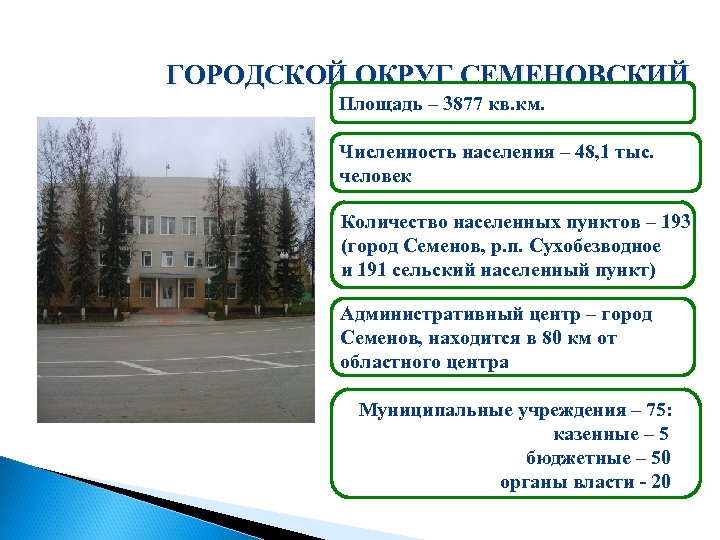 ГОРОДСКОЙ ОКРУГ СЕМЕНОВСКИЙ

Площадь – 3877 кв.км.

Численность населения – 48,1 тыс. человек

Количество населенных пунктов – 193 (город Семенов, р.п. Сухобезводное и 191 сельский населенный пункт)

Административный центр – город Семенов, находится в 80 км от областного центра

Муниципальные учреждения – 75:
казенные – 5
бюджетные – 50
органы власти - 20